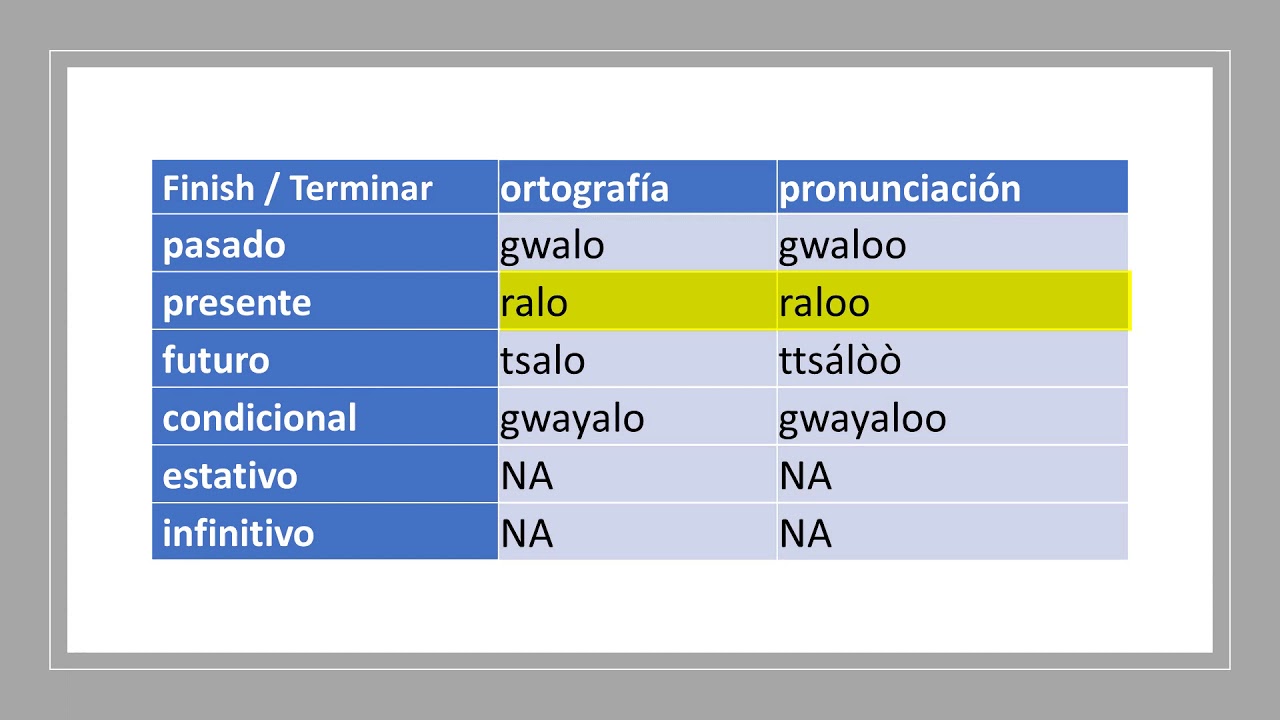 | Finish / Terminar | ortografía | pronunciación |
|---|---|---|
| pasado | gwalo | gwaloo |
| presente | ralo | raloo |
| futuro | tsalo | ttsálòò |
| condicional | gwayalo | gwayaloo |
| estativo | NA | NA |
| infinitivo | NA | NA |